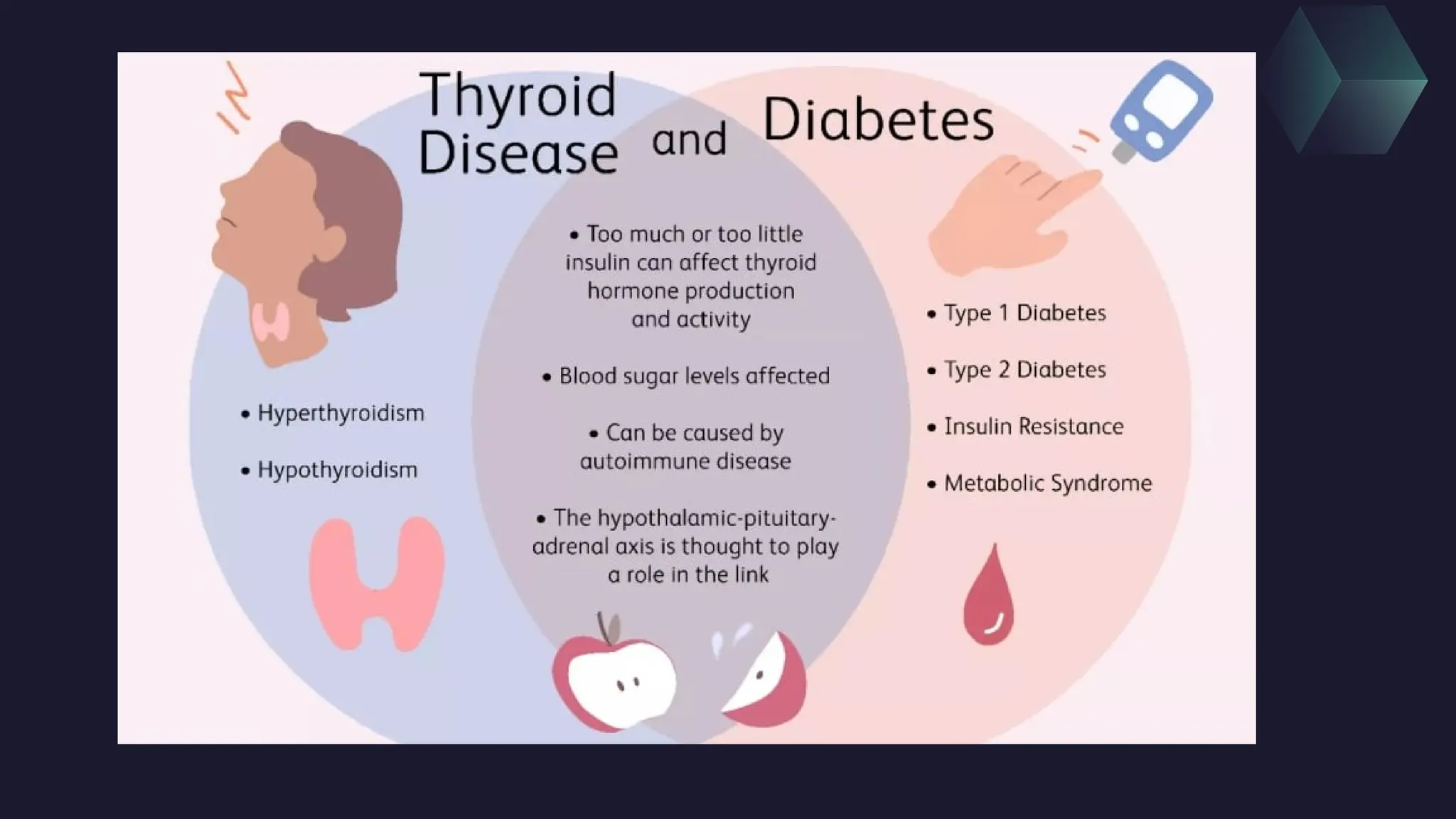 Thyroid Disease and Diabetes

• Hyperthyroidism

• Hypothyroidism

• Too much or too little insulin can affect thyroid hormone production and activity

• Blood sugar levels affected

• Can be caused by autoimmune disease

• The hypothalamic-pituitary-adrenal axis is thought to play a role in the link

• Type 1 Diabetes

• Type 2 Diabetes

• Insulin Resistance

• Metabolic Syndrome